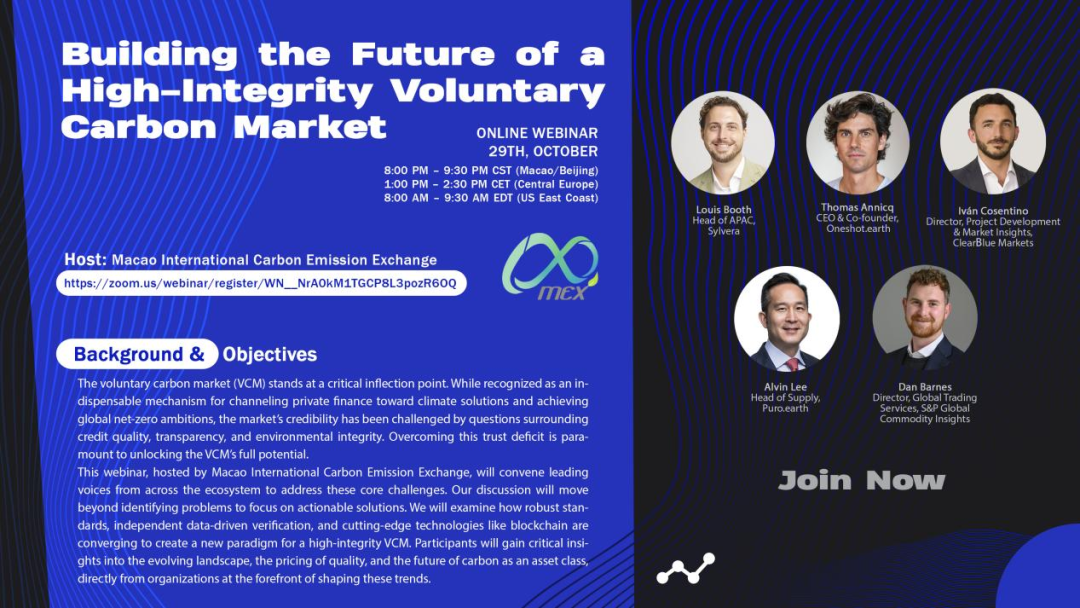 Building the Future of a High-Integrity Voluntary Carbon Market

ONLINE WEBINAR
29TH, OCTOBER

8:00 PM – 9:30 PM CST (Macao/Beijing)
1:00 PM – 2:30 PM CET (Central Europe)
8:00 AM – 9:30 AM EDT (US East Coast)

Host: Macao International Carbon Emission Exchange

https://zoom.us/webinar/register/WN__NrA0kM1TGCP8L3pozR6OQ

MEX

Background & Objectives

The voluntary carbon market (VCM) stands at a critical inflection point. While recognized as an indispensable mechanism for channeling private finance toward climate solutions and achieving global net-zero ambitions, the market's credibility has been challenged by questions surrounding credit quality, transparency, and environmental integrity. Overcoming this trust deficit is paramount to unlocking the VCM's full potential.
This webinar, hosted by Macao International Carbon Emission Exchange, will convene leading voices from across the ecosystem to address these core challenges. Our discussion will move beyond identifying problems to focus on actionable solutions. We will examine how robust standards, independent data-driven verification, and cutting-edge technologies like blockchain are converging to create a new paradigm for a high-integrity VCM. Participants will gain critical insights into the evolving landscape, the pricing of quality, and the future of carbon as an asset class, directly from organizations at the forefront of shaping these trends.

Louis Booth
Head of APAC, Sylvera

Thomas Annicq
CEO & Co-founder, Oneshot.earth

Iván Cosentino
Director, Project Development & Market Insights, ClearBlue Markets

Alvin Lee
Head of Supply, Puro.earth

Dan Barnes
Director, Global Trading Services, S&P Global Commodity Insights

Join Now